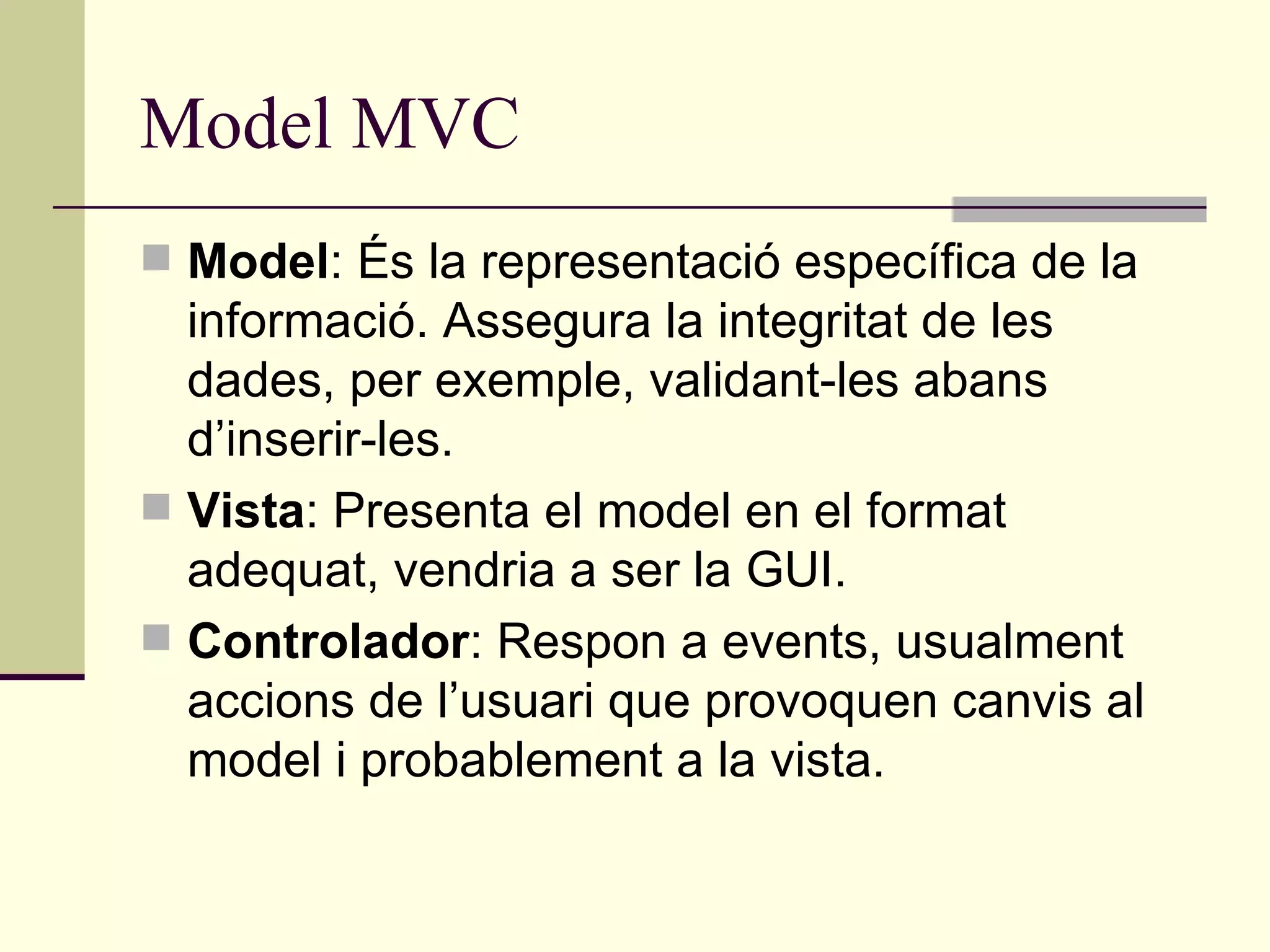 Model MVC

Model: És la representació específica de la informació. Assegura la integritat de les dades, per exemple, validant-les abans d’inserir-les.

Vista: Presenta el model en el format adequat, vendria a ser la GUI.

Controlador: Respon a events, usualment accions de l’usuari que provoquen canvis al model i probablement a la vista.